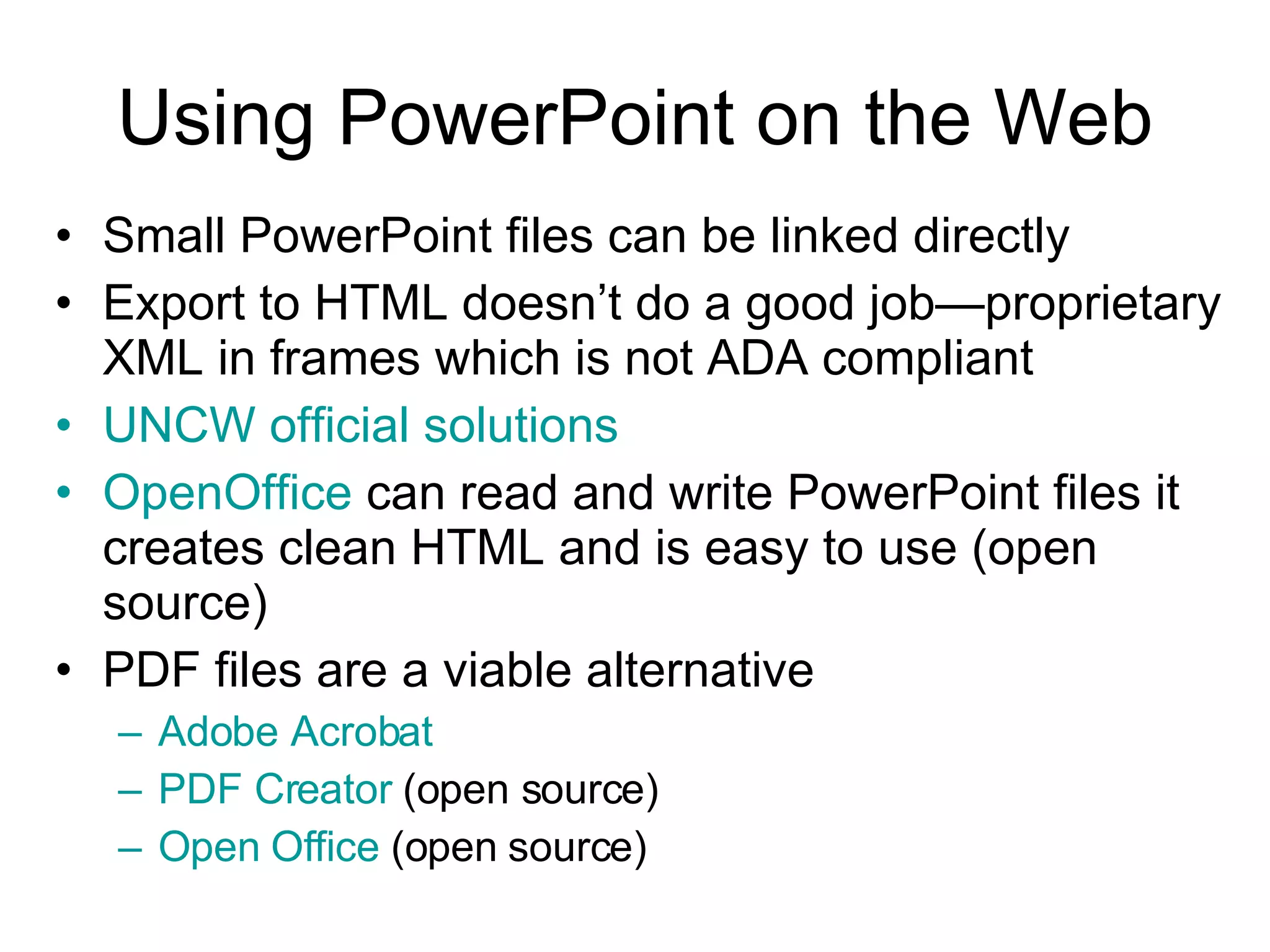 Using PowerPoint on the Web

• Small PowerPoint files can be linked directly
• Export to HTML doesn’t do a good job—proprietary XML in frames which is not ADA compliant
• UNCW official solutions
• OpenOffice can read and write PowerPoint files it creates clean HTML and is easy to use (open source)
• PDF files are a viable alternative
– Adobe Acrobat
– PDF Creator (open source)
– Open Office (open source)